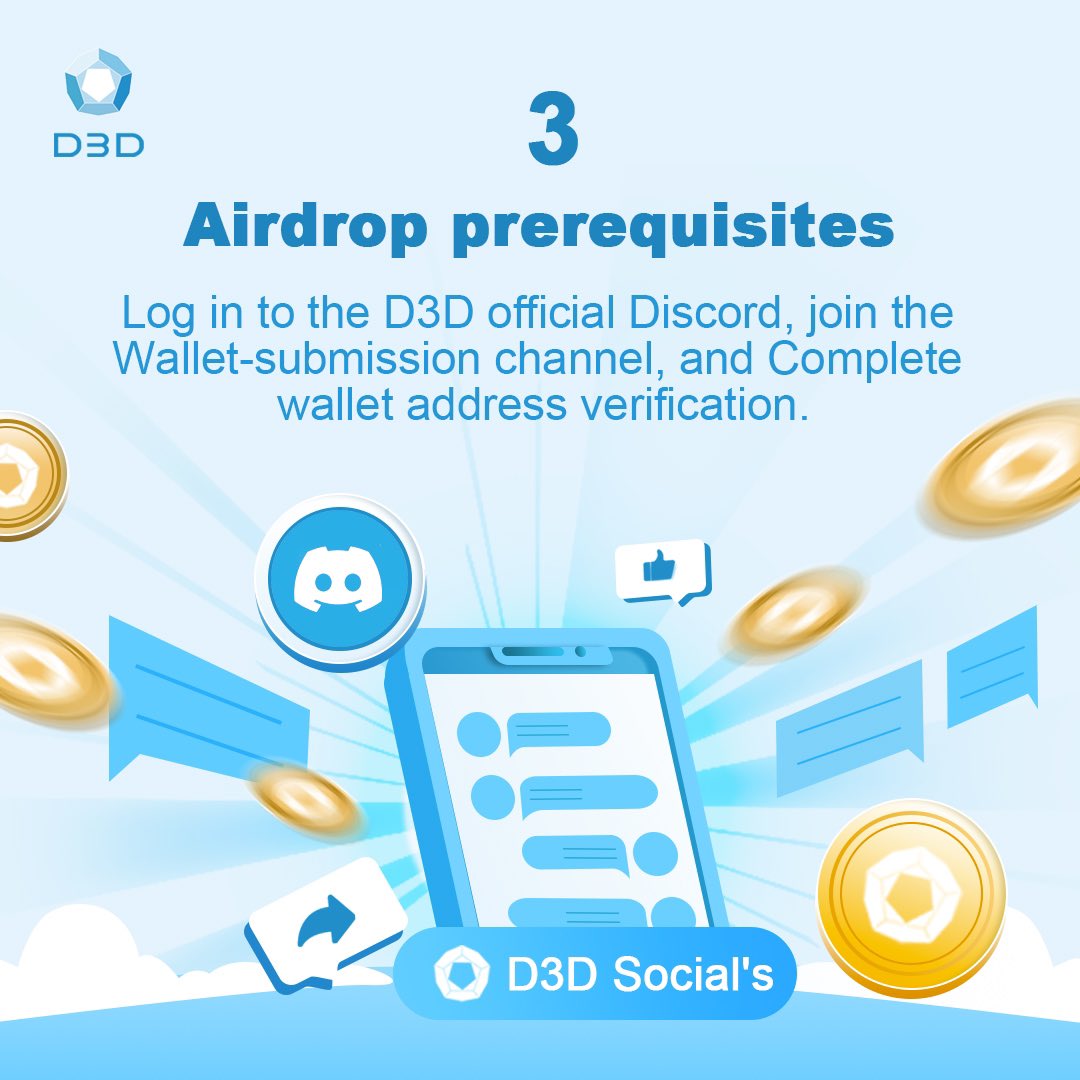 D3D

3

Airdrop prerequisites

Log in to the D3D official Discord, join the Wallet-submission channel, and Complete wallet address verification.

D3D Social's